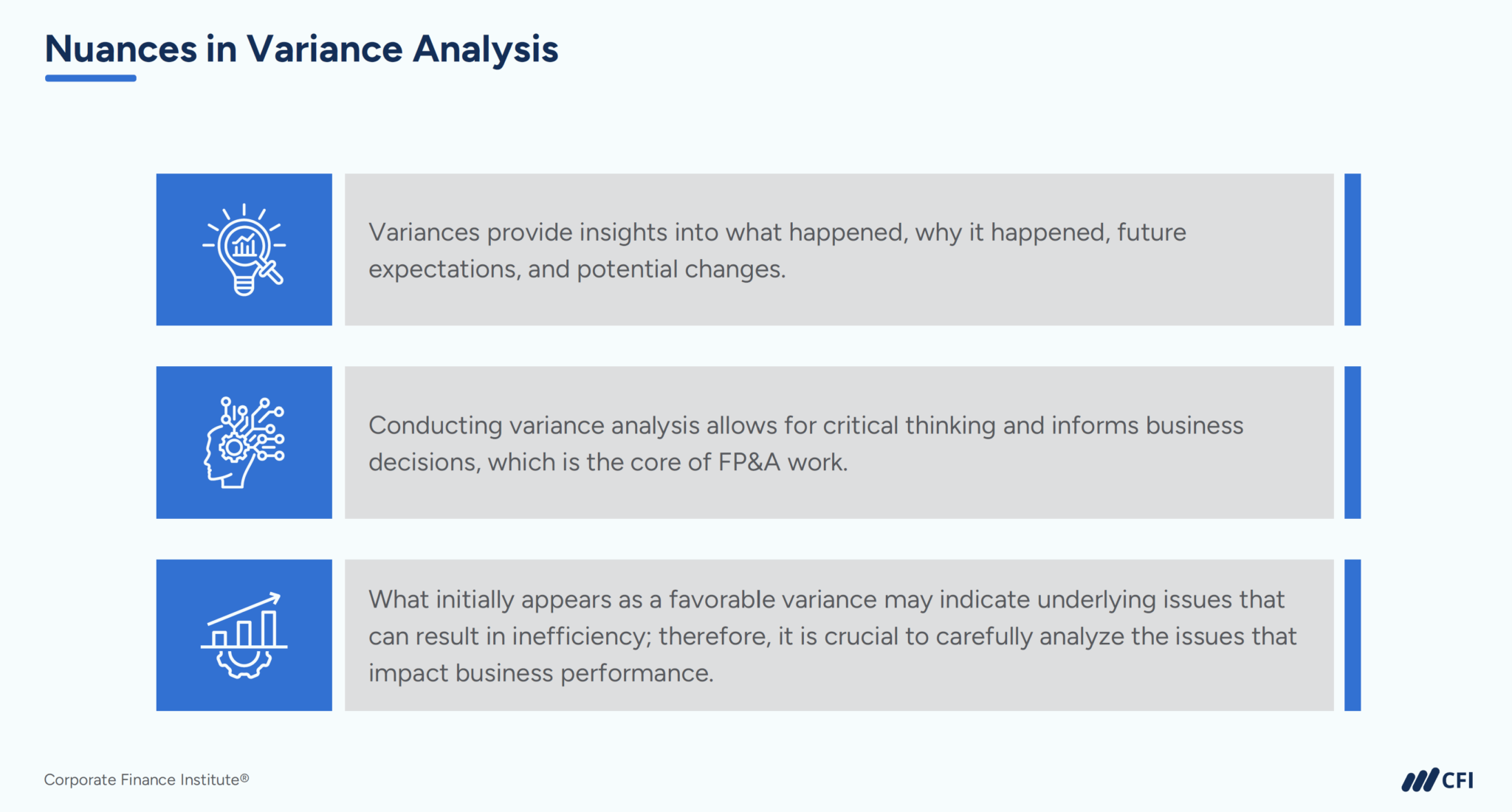 Nuances in Variance Analysis

Variances provide insights into what happened, why it happened, future expectations, and potential changes.

Conducting variance analysis allows for critical thinking and informs business decisions, which is the core of FP&A work.

What initially appears as a favorable variance may indicate underlying issues that can result in inefficiency; therefore, it is crucial to carefully analyze the issues that impact business performance.

Corporate Finance Institute®

CFI